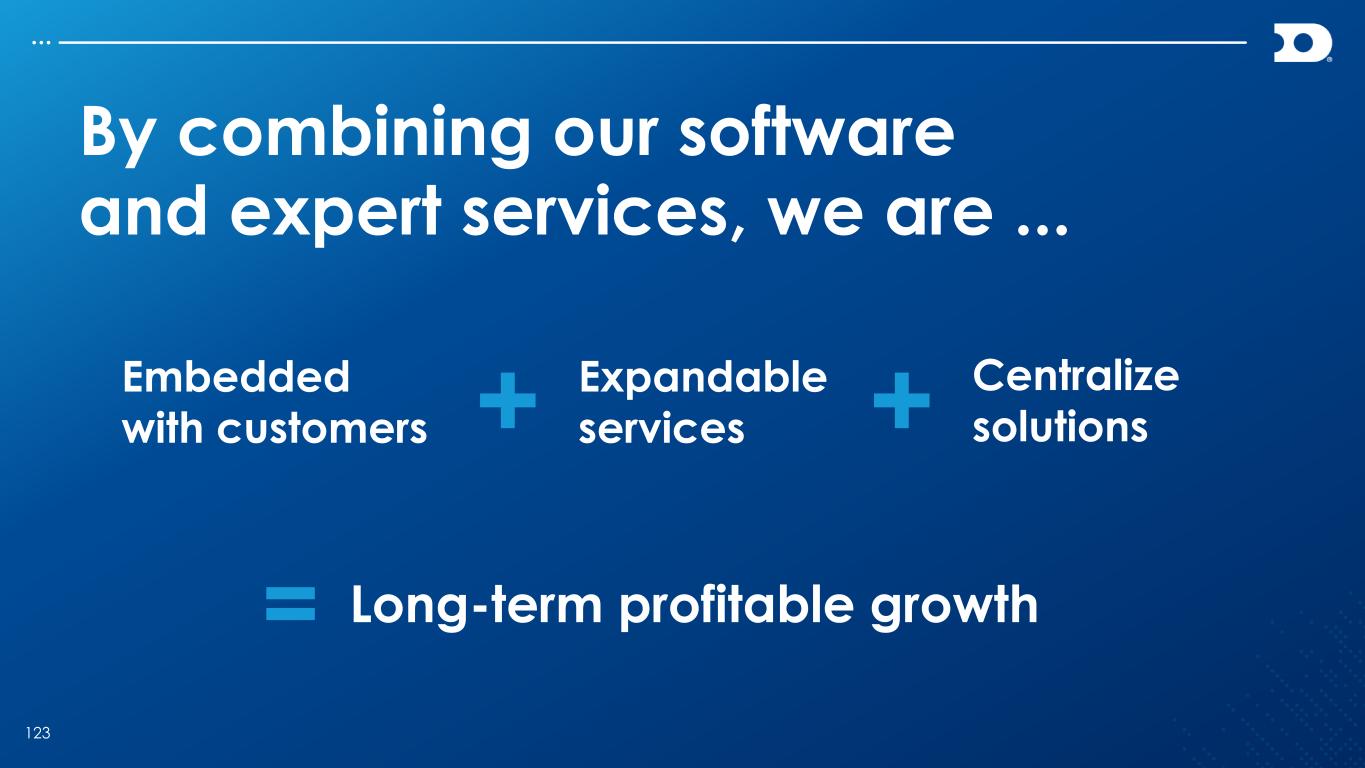 By combining our software and expert services, we are ...

Embedded with customers + Expandable services + Centralize solutions

= Long-term profitable growth

123